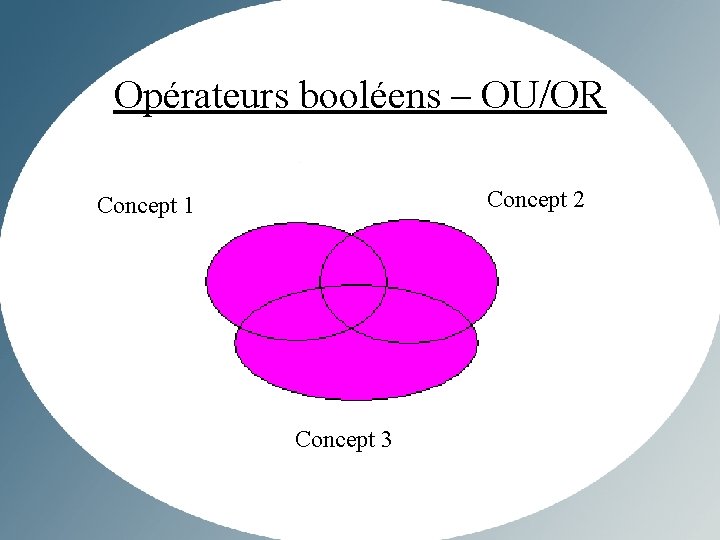 Opérateurs booléens – OU/OR

Concept 1

Concept 2

Concept 3